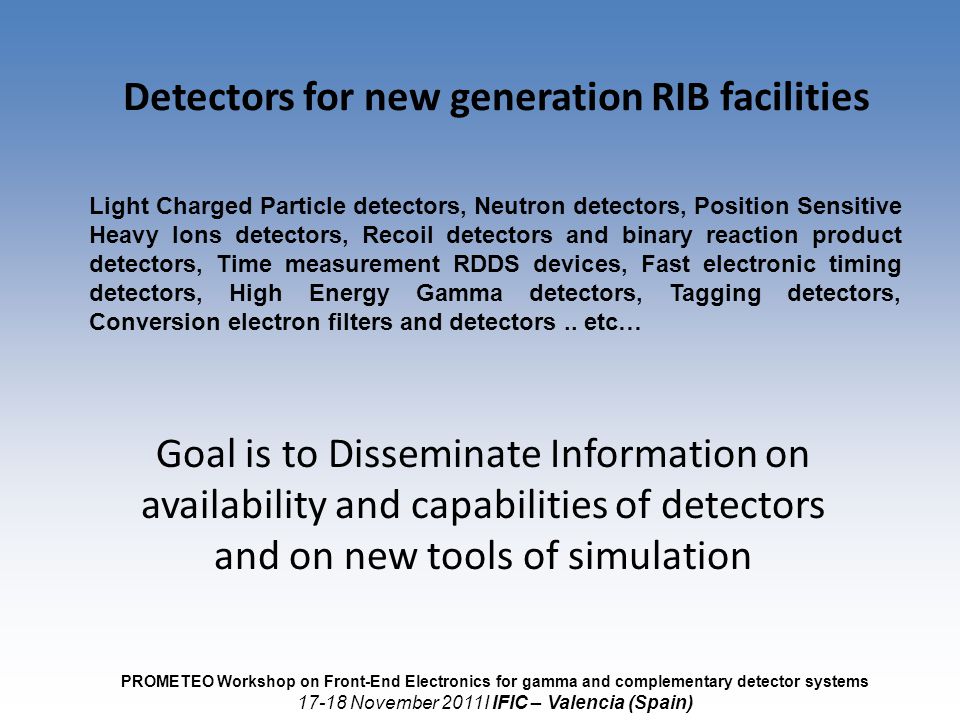 Detectors for new generation RIB facilities

Light Charged Particle detectors, Neutron detectors, Position Sensitive Heavy Ions detectors, Recoil detectors and binary reaction product detectors, Time measurement RDDS devices, Fast electronic timing detectors, High Energy Gamma detectors, Tagging detectors, Conversion electron filters and detectors .. etc…

Goal is to Disseminate Information on availability and capabilities of detectors and on new tools of simulation

PROMETEO Workshop on Front-End Electronics for gamma and complementary detector systems
17-18 November 2011I IFIC – Valencia (Spain)